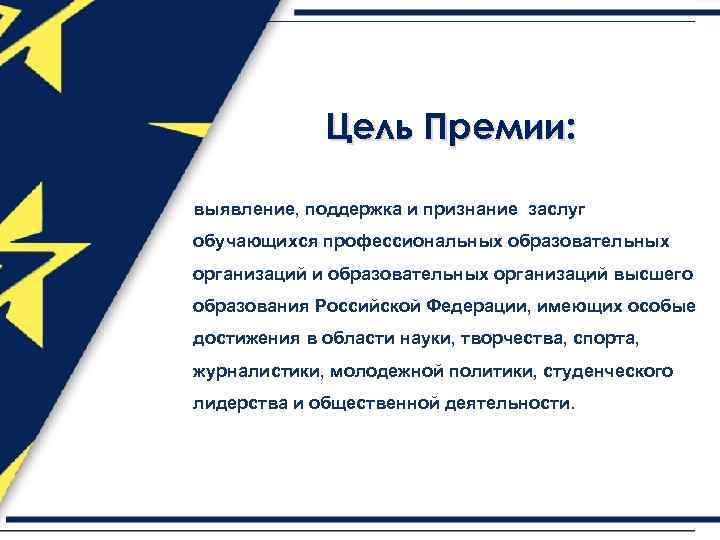 Цель Премии:

выявление, поддержка и признание заслуг обучающихся профессиональных образовательных организаций и образовательных организаций высшего образования Российской Федерации, имеющих особые достижения в области науки, творчества, спорта, журналистики, молодежной политики, студенческого лидерства и общественной деятельности.